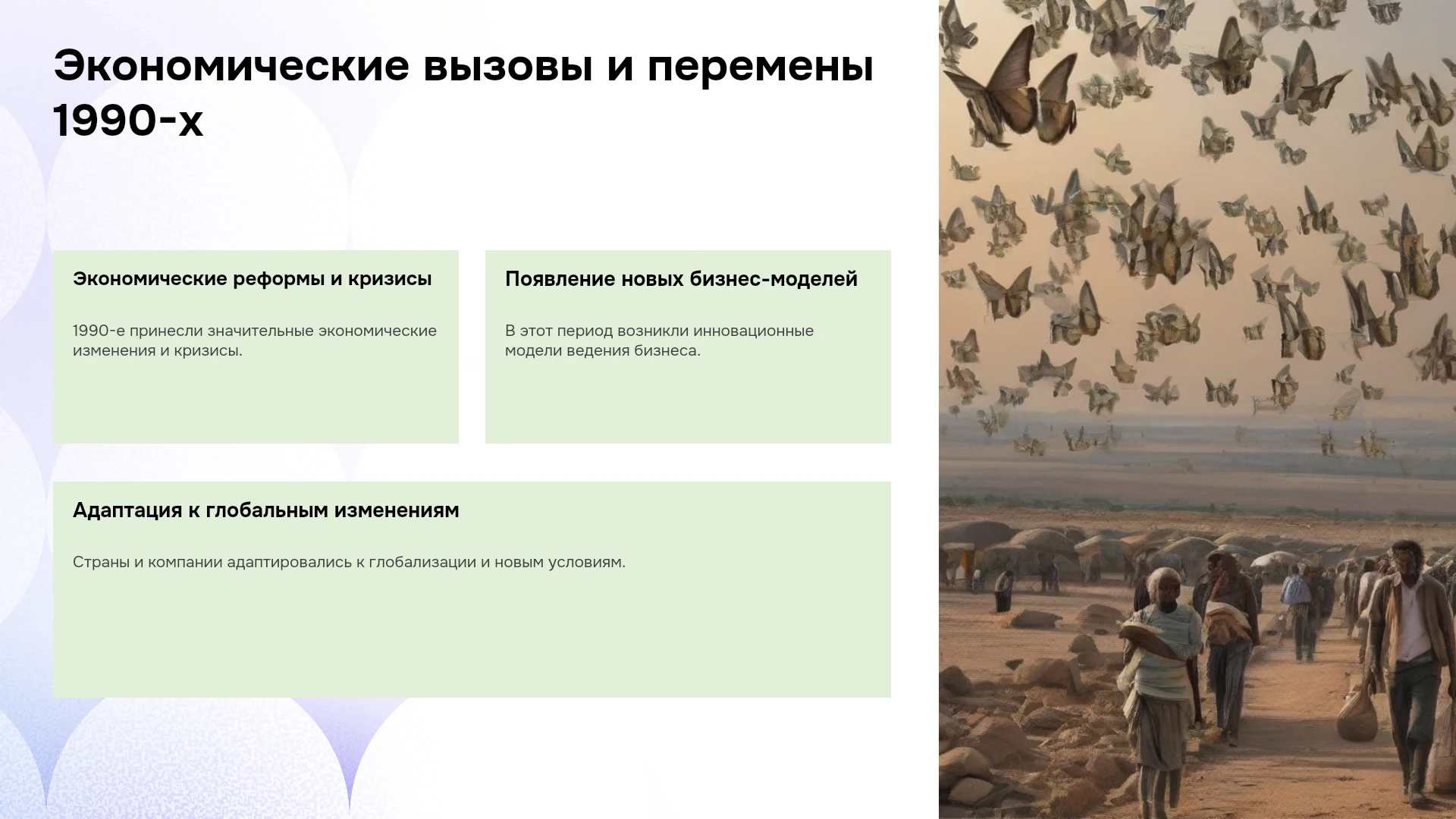 Экономические вызовы и перемены 1990-х

Экономические реформы и кризисы

1990-е принесли значительные экономические изменения и кризисы.

Появление новых бизнес-моделей

В этот период возникли инновационные модели ведения бизнеса.

Адаптация к глобальным изменениям

Страны и компании адаптировались к глобализации и новым условиям.